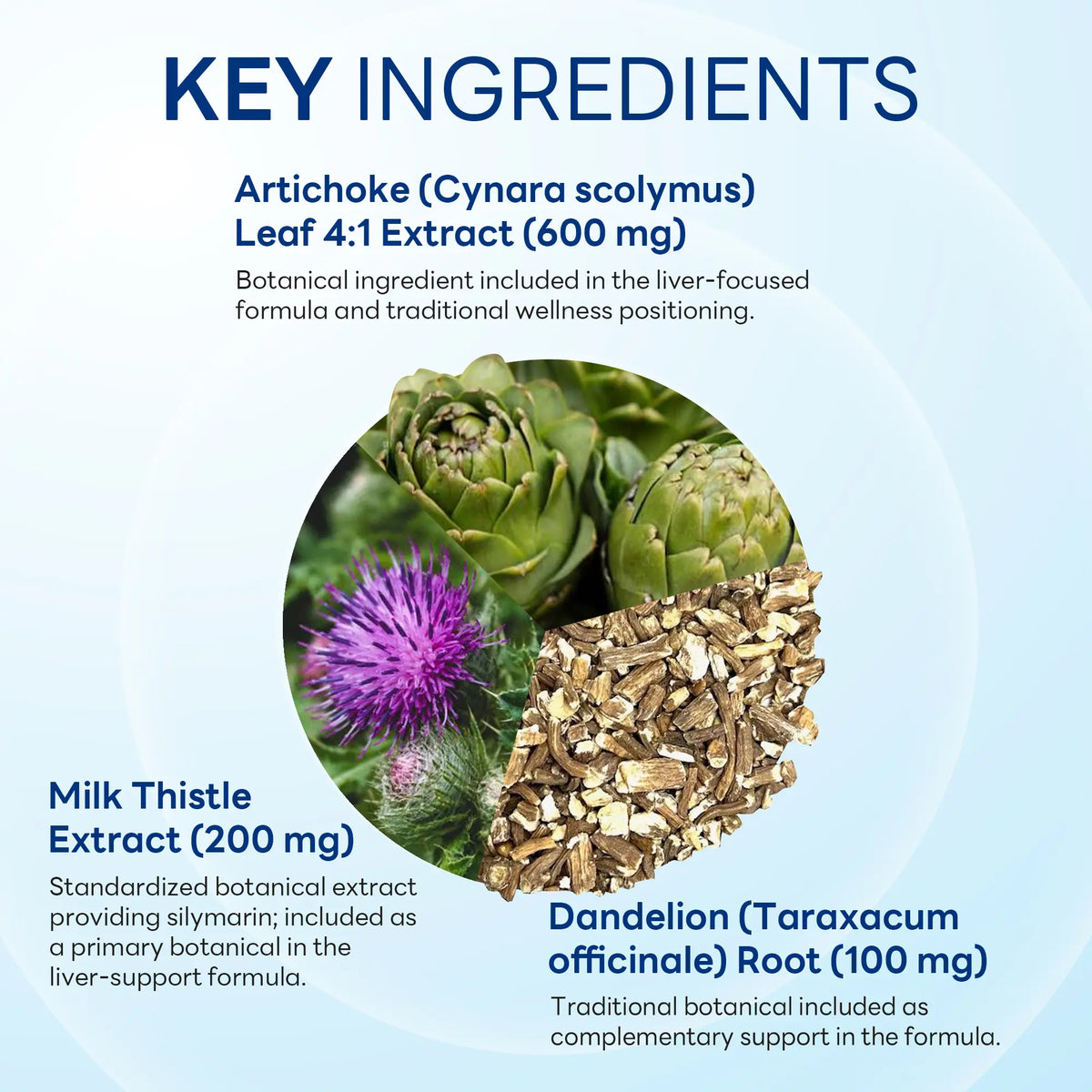 KEY INGREDIENTS

Artichoke (Cynara scolymus) Leaf 4:1 Extract (600 mg)

Botanical ingredient included in the liver-focused formula and traditional wellness positioning.

Milk Thistle Extract (200 mg)

Standardized botanical extract providing silymarin; included as a primary botanical in the liver-support formula.

Dandelion (Taraxacum officinale) Root (100 mg)

Traditional botanical included as complementary support in the formula.